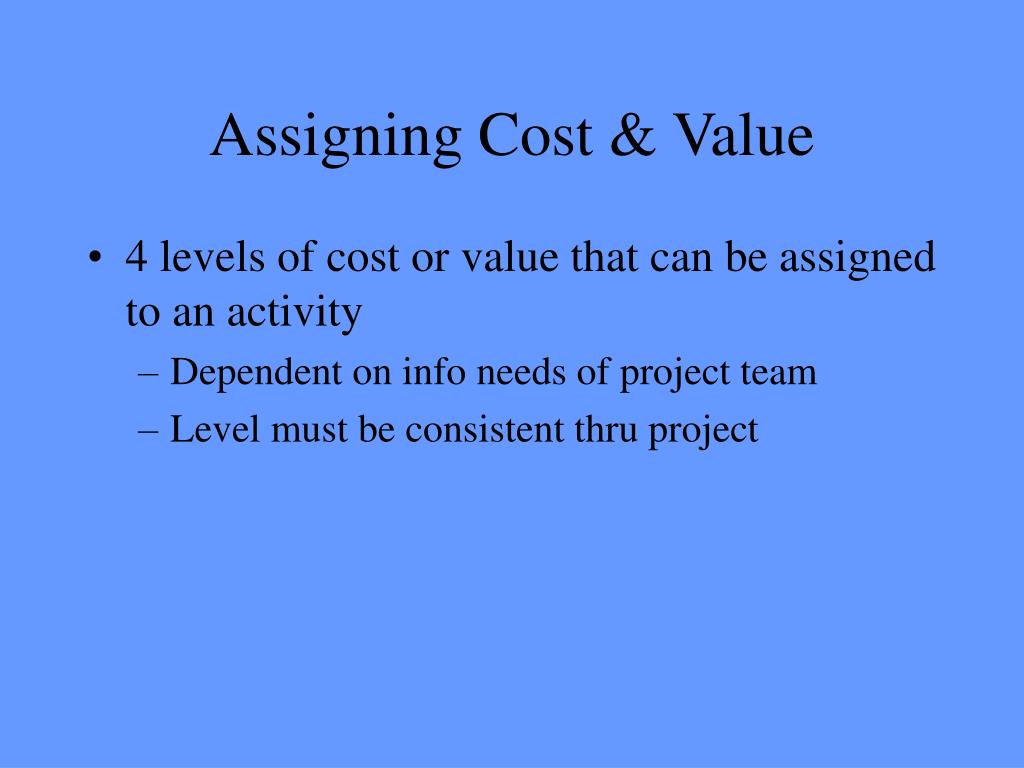 Assigning Cost & Value

• 4 levels of cost or value that can be assigned to an activity
– Dependent on info needs of project team
– Level must be consistent thru project